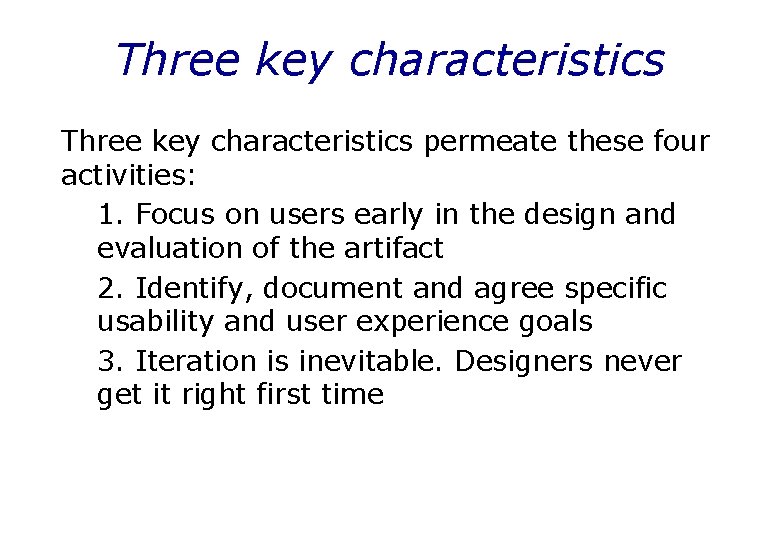 Three key characteristics

Three key characteristics permeate these four activities:

1. Focus on users early in the design and evaluation of the artifact

2. Identify, document and agree specific usability and user experience goals

3. Iteration is inevitable. Designers never get it right first time